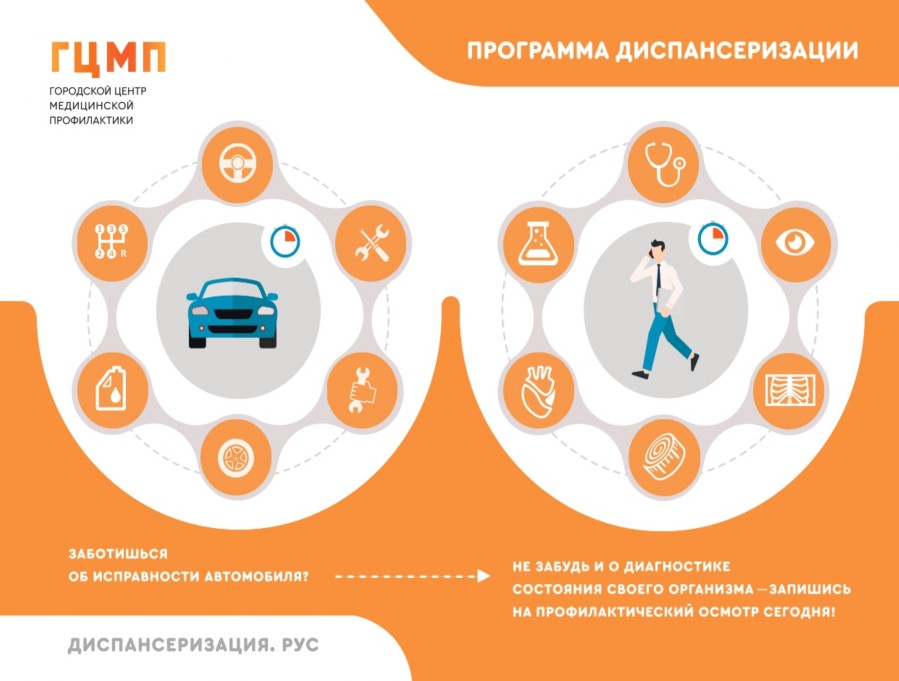 ГЦМП
ГОРОДСКОЙ ЦЕНТР МЕДИЦИНСКОЙ ПРОФИЛАКТИКИ

ПРОГРАММА ДИСПАНСЕРИЗАЦИИ

1 3 5
2 4 R

ЗАБОТИШЬСЯ ОБ ИСПРАВНОСТИ АВТОМОБИЛЯ?

НЕ ЗАБУДЬ И О ДИАГНОСТИКЕ СОСТОЯНИЯ СВОЕГО ОРГАНИЗМА – ЗАПИШИСЬ НА ПРОФИЛАКТИЧЕСКИЙ ОСМОТР СЕГОДНЯ!

ДИСПАНСЕРИЗАЦИЯ. РУС